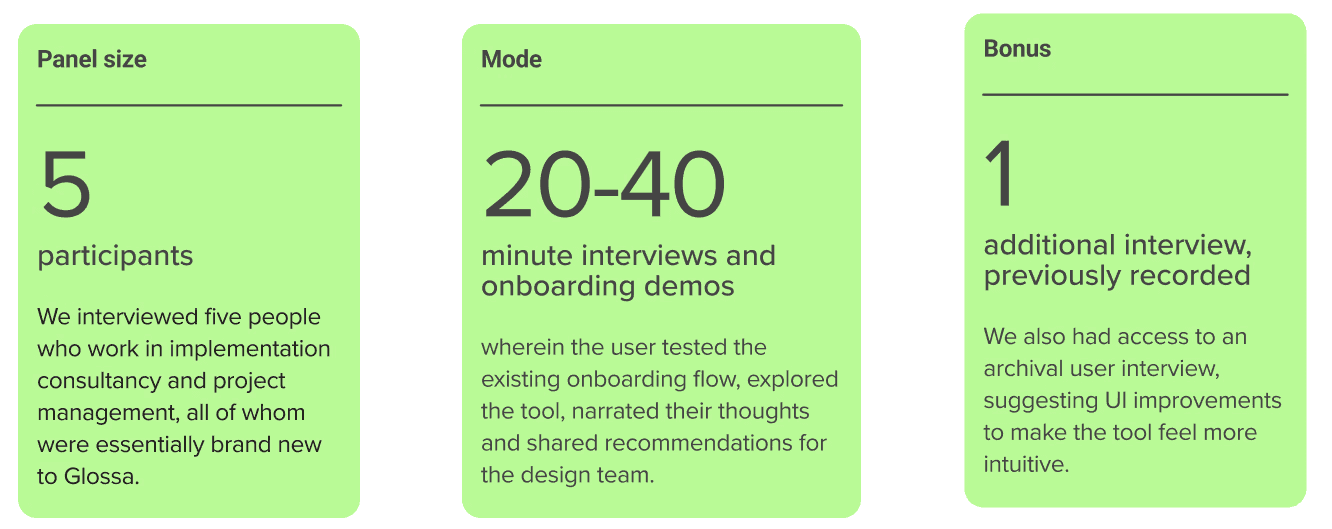 Panel size

5

participants

We interviewed five people who work in implementation consultancy and project management, all of whom were essentially brand new to Glossa.

Mode

20-40

minute interviews and onboarding demos

wherein the user tested the existing onboarding flow, explored the tool, narrated their thoughts and shared recommendations for the design team.

Bonus

1

additional interview, previously recorded

We also had access to an archival user interview, suggesting UI improvements to make the tool feel more intuitive.